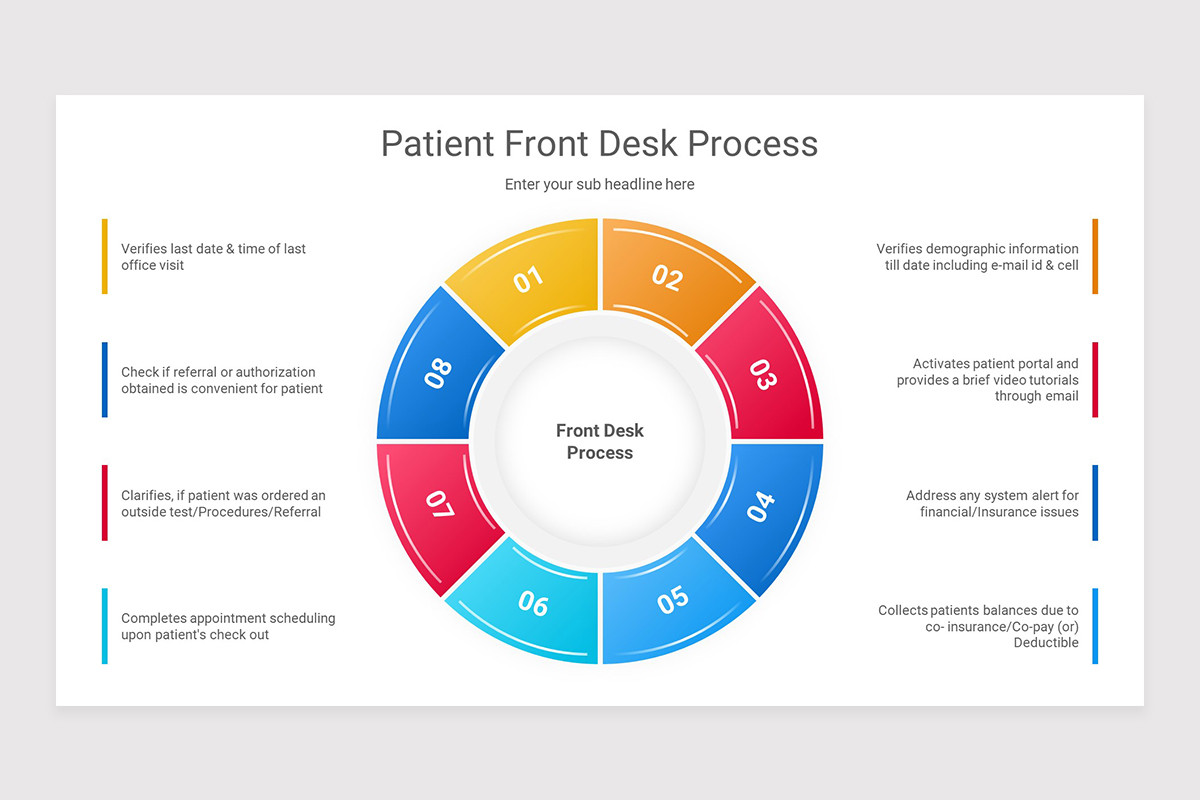 Patient Front Desk Process

Enter your sub headline here

Verifies last date & time of last office visit

Check if referral or authorization obtained is convenient for patient

Clarifies, if patient was ordered an outside test/Procedures/Referral

Completes appointment scheduling upon patient's check out

01

02

03

04

05

06

07

08

Front Desk Process

Verifies demographic information till date including e-mail id & cell

Activates patient portal and provides a brief video tutorials through email

Address any system alert for financial/Insurance issues

Collects patients balances due to co- insurance/Co-pay (or) Deductible